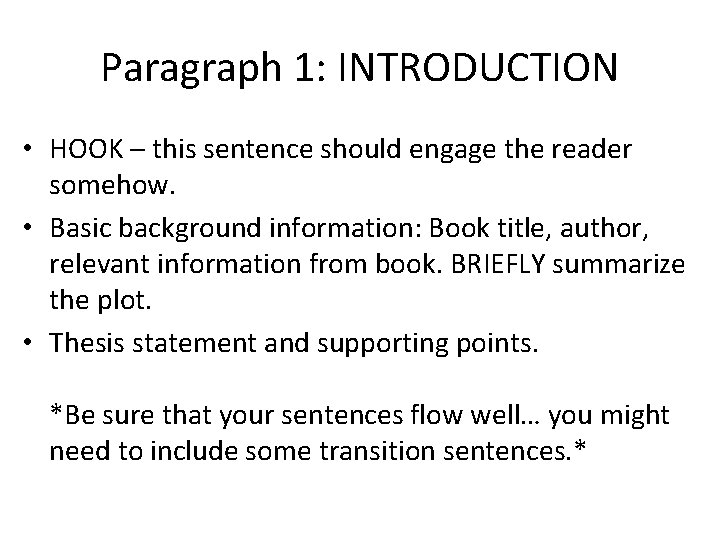 Paragraph 1: INTRODUCTION

• HOOK – this sentence should engage the reader somehow.
• Basic background information: Book title, author, relevant information from book. BRIEFLY summarize the plot.
• Thesis statement and supporting points.

*Be sure that your sentences flow well… you might need to include some transition sentences.*